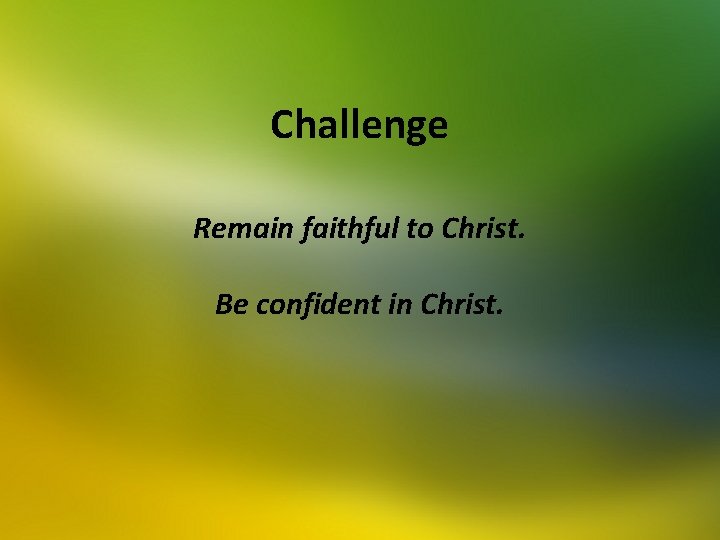 Challenge

Remain faithful to Christ.

Be confident in Christ.